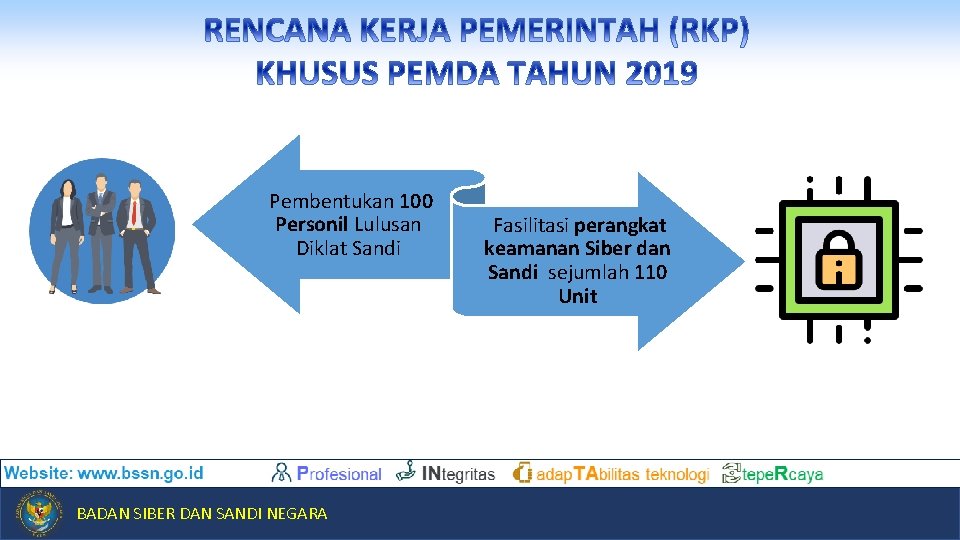 RENCANA KERJA PEMERINTAH (RKP) KHUSUS PEMDA TAHUN 2019

Pembentukan 100 Personil Lulusan Diklat Sandi

Fasilitasi perangkat keamanan Siber dan Sandi sejumlah 110 Unit

Website: www.bssn.go.id Profesional INtegritas adapTAbilitas teknologi tepeRcaya

BADAN SIBER DAN SANDI NEGARA